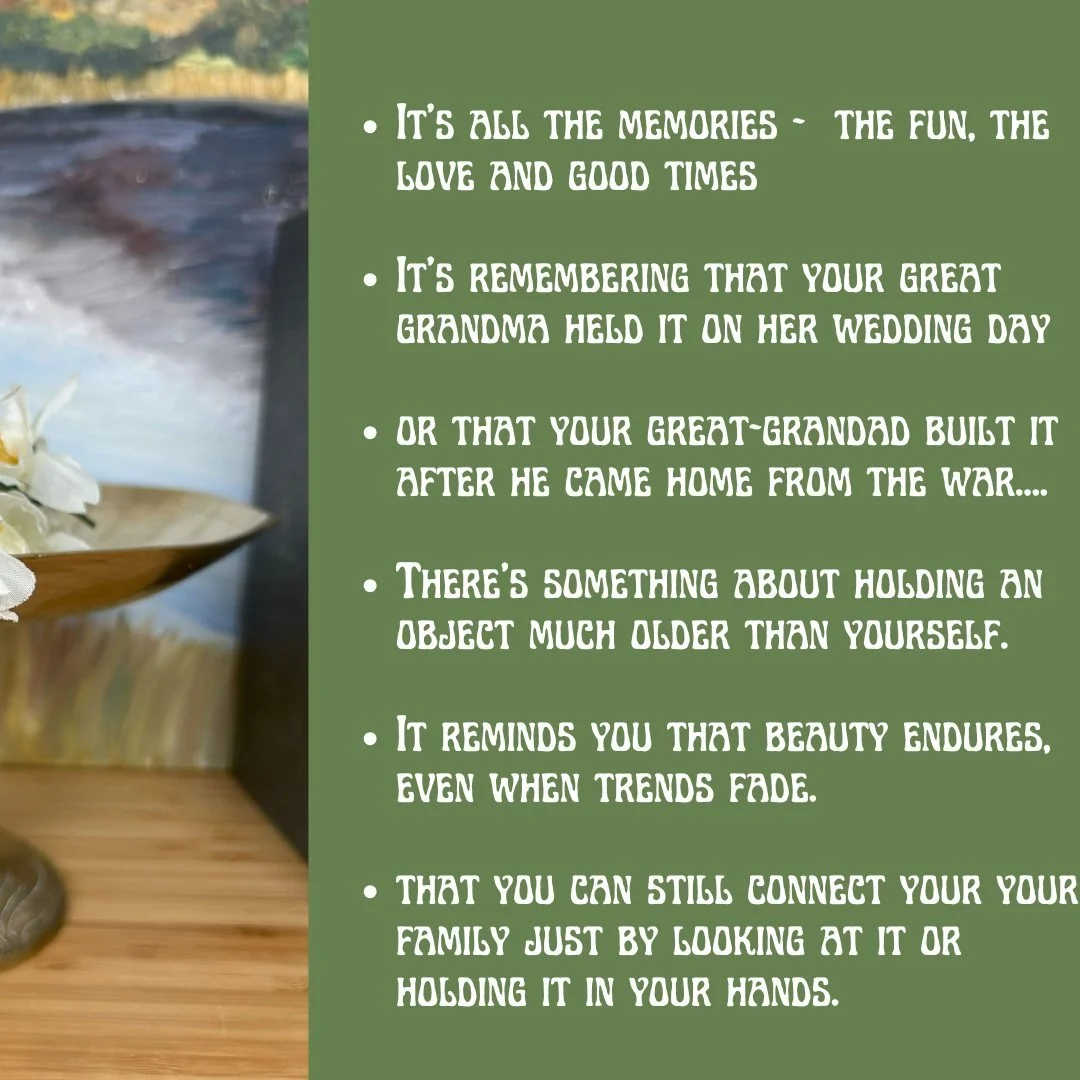 • It's all the memories - the fun, the love and good times

• It's remembering that your great grandma held it on her wedding day

• or that your great-grandad built it after he came home from the war....

• There's something about holding an object much older than yourself.

• It reminds you that beauty endures, even when trends fade.

• that you can still connect your your family just by looking at it or holding it in your hands.